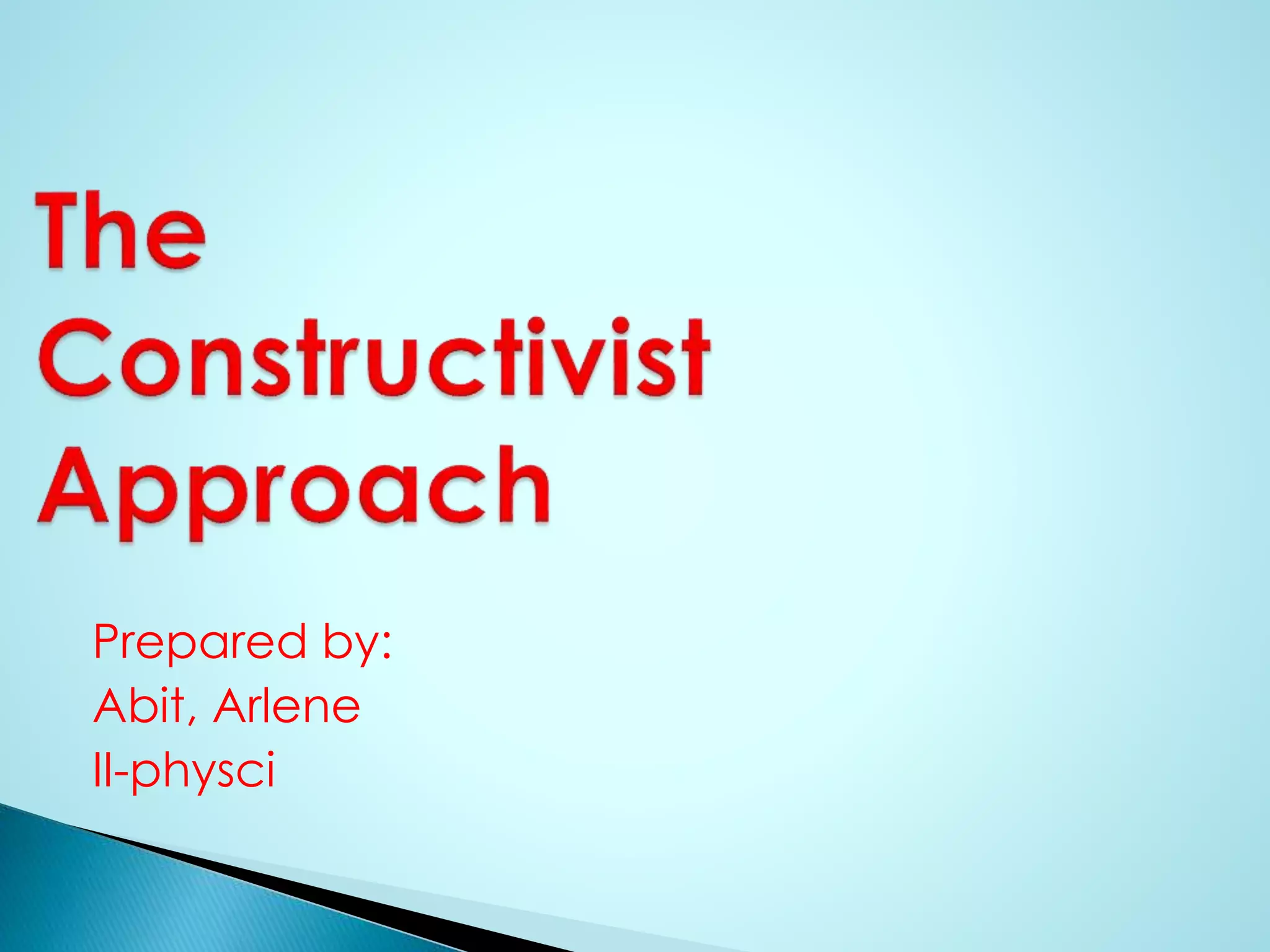 The Constructivist Approach

Prepared by:
Abit, Arlene
II-physci